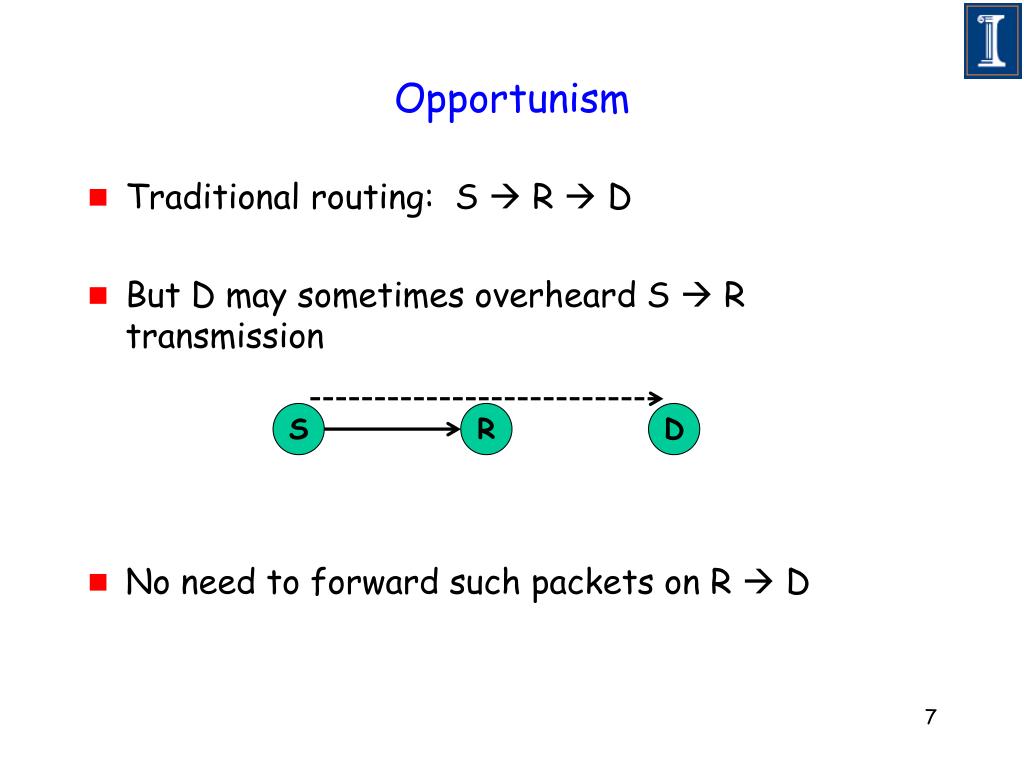 Opportunism

Traditional routing: S → R → D

But D may sometimes overheard S → R transmission

S R D

No need to forward such packets on R → D

7